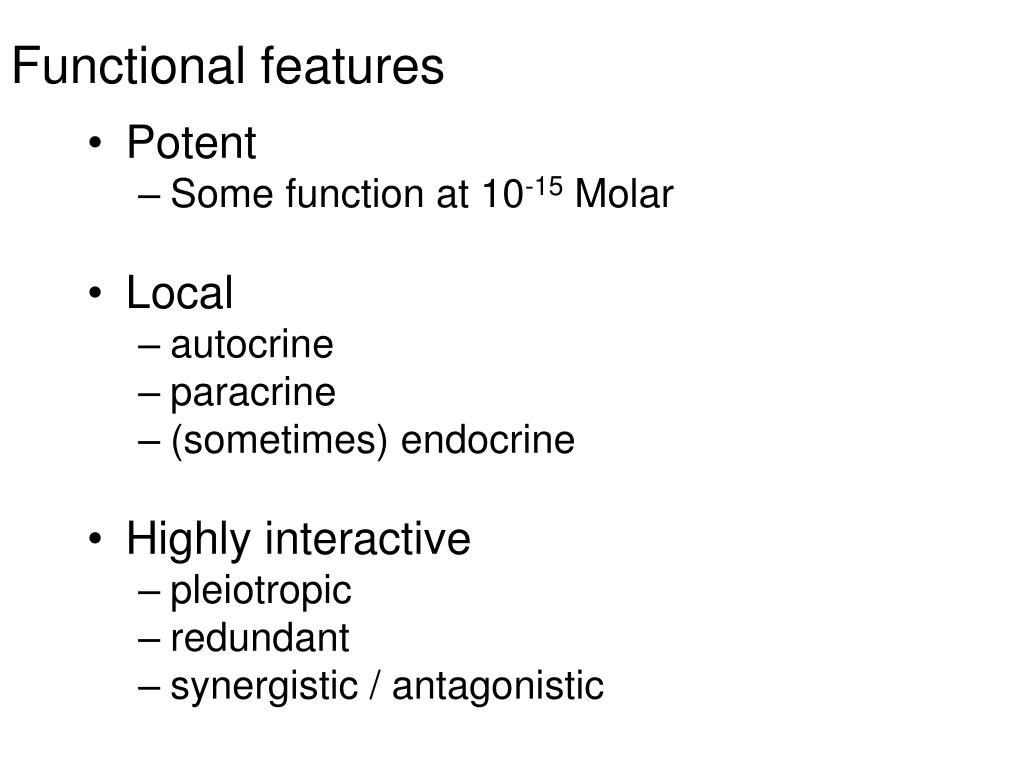 Functional features

• Potent
– Some function at $10^{-15}$ Molar

• Local
– autocrine
– paracrine
– (sometimes) endocrine

• Highly interactive
– pleiotropic
– redundant
– synergistic / antagonistic